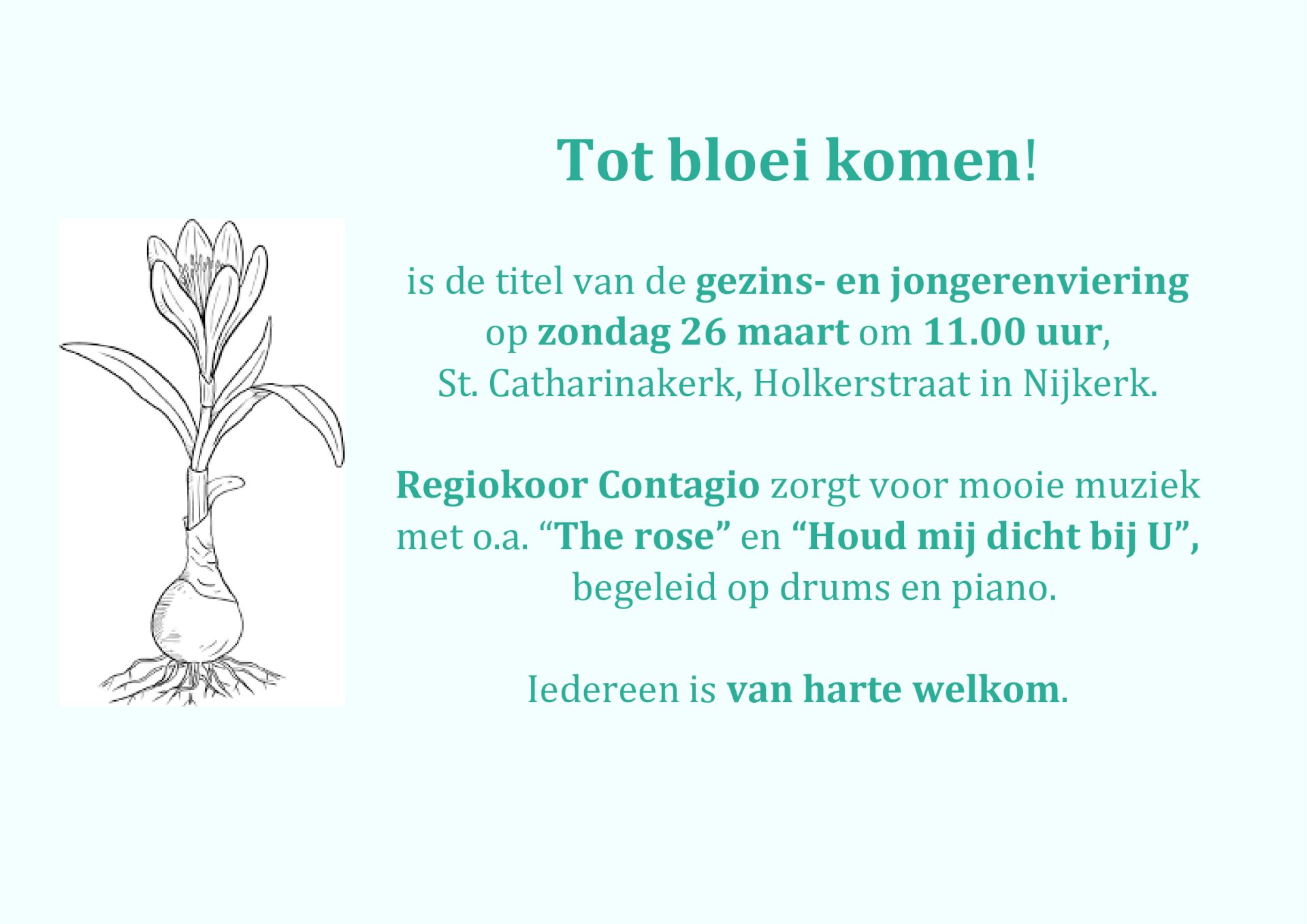 Tot bloei komen!

is de titel van de gezins- en jongerenviering op zondag 26 maart om 11.00 uur, St. Catharinakerk, Holkerstraat in Nijkerk.

Regiokoor Contagio zorgt voor mooie muziek met o.a. “The rose” en “Houd mij dicht bij U”, begeleid op drums en piano.

Iedereen is van harte welkom.